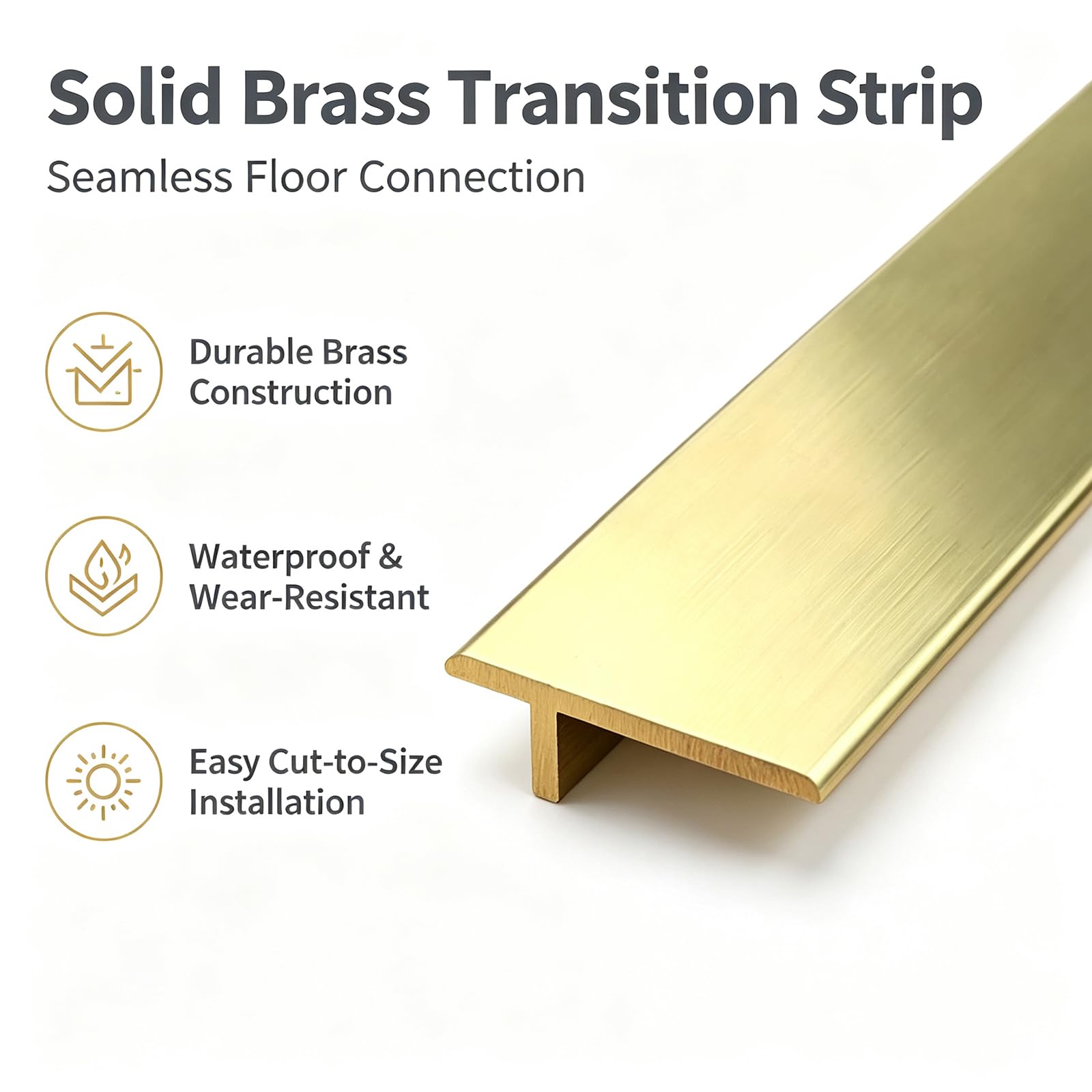 Solid Brass Transition Strip

Seamless Floor Connection

Durable Brass Construction

Waterproof & Wear-Resistant

Easy Cut-to-Size Installation